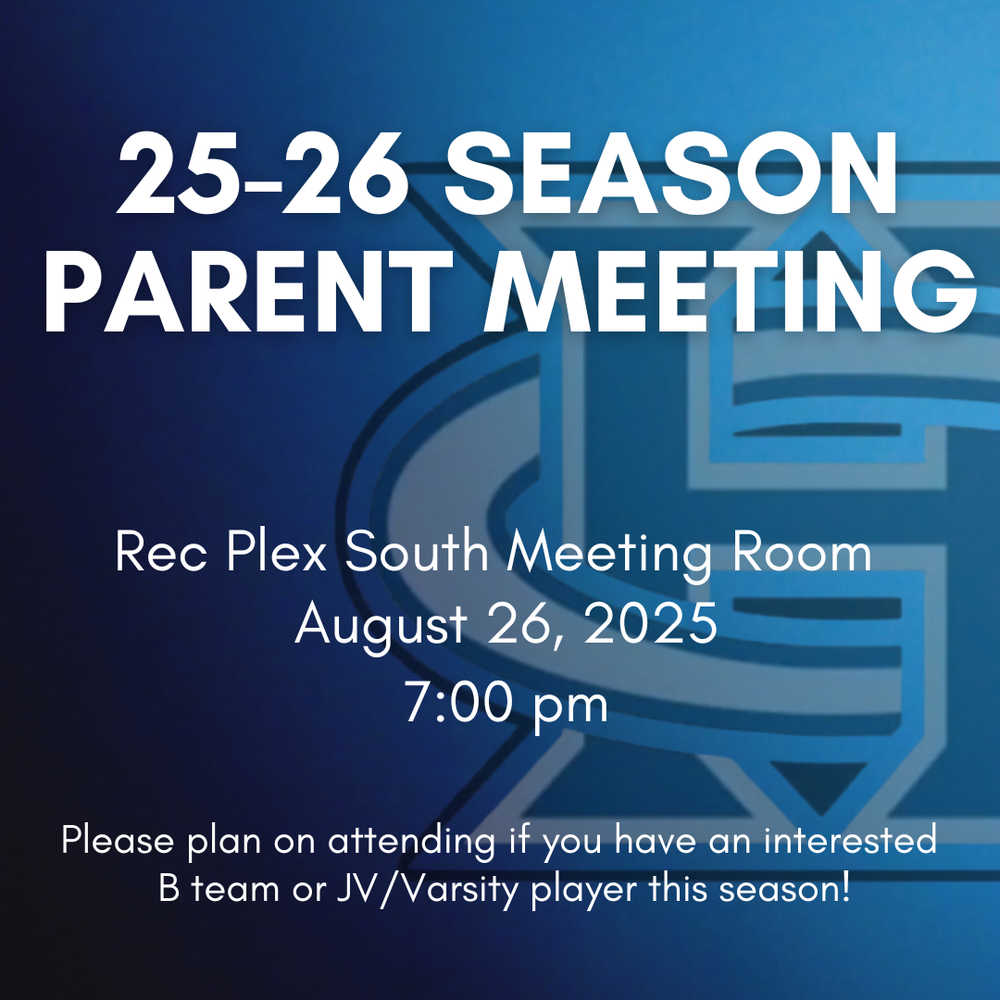 25-26 SEASON PARENT MEETING

Rec Plex South Meeting Room
August 26, 2025
7:00 pm

Please plan on attending if you have an interested B team or JV/Varsity player this season!